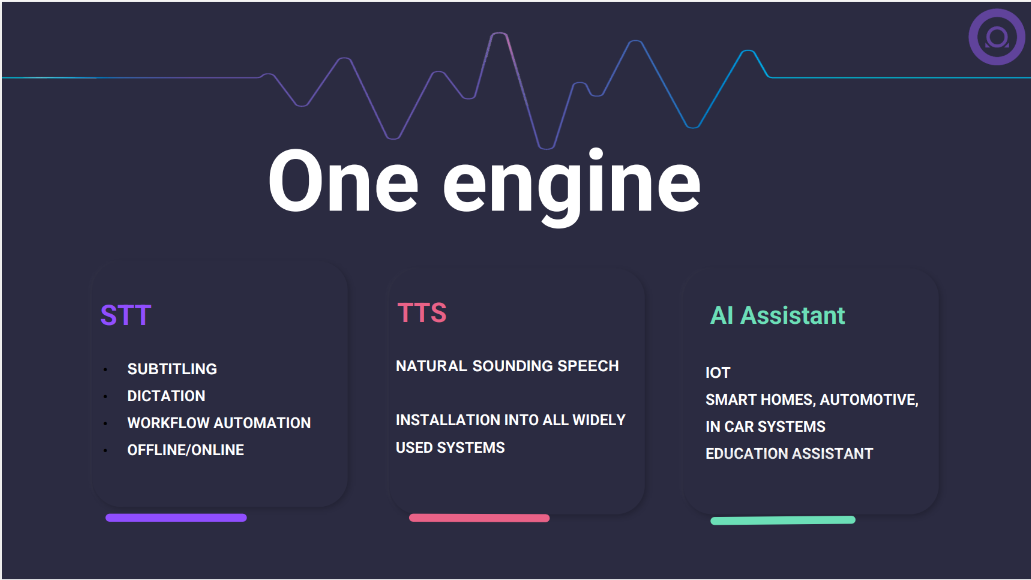 One engine

STT

• SUBTITLING
• DICTATION
• WORKFLOW AUTOMATION
• OFFLINE/ONLINE

TTS

NATURAL SOUNDING SPEECH

INSTALLATION INTO ALL WIDELY USED SYSTEMS

AI Assistant

IOT
SMART HOMES, AUTOMOTIVE, IN CAR SYSTEMS
EDUCATION ASSISTANT